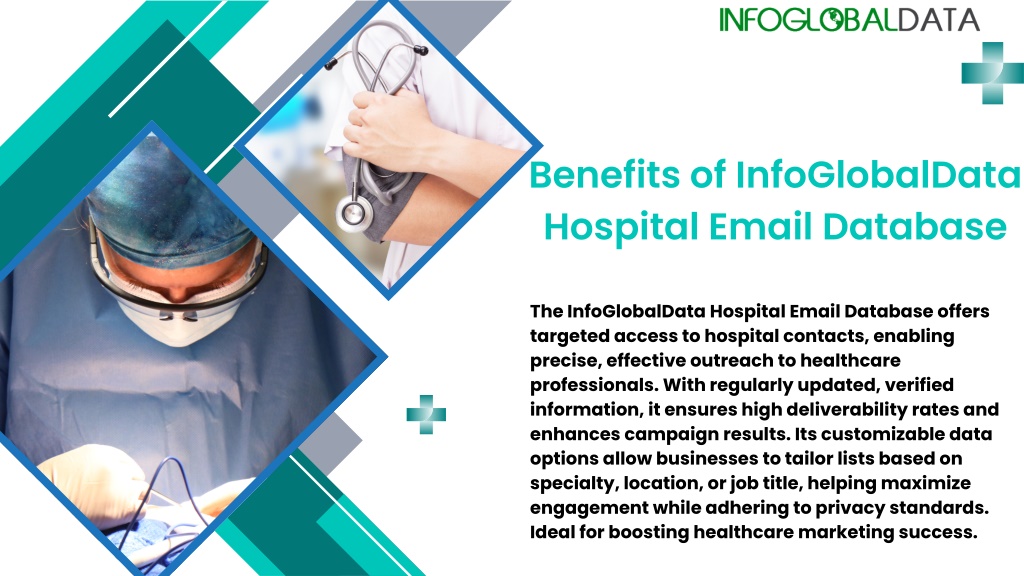 INFOGLOBALDATA

Benefits of InfoGlobalData Hospital Email Database

The InfoGlobalData Hospital Email Database offers targeted access to hospital contacts, enabling precise, effective outreach to healthcare professionals. With regularly updated, verified information, it ensures high deliverability rates and enhances campaign results. Its customizable data options allow businesses to tailor lists based on specialty, location, or job title, helping maximize engagement while adhering to privacy standards. Ideal for boosting healthcare marketing success.